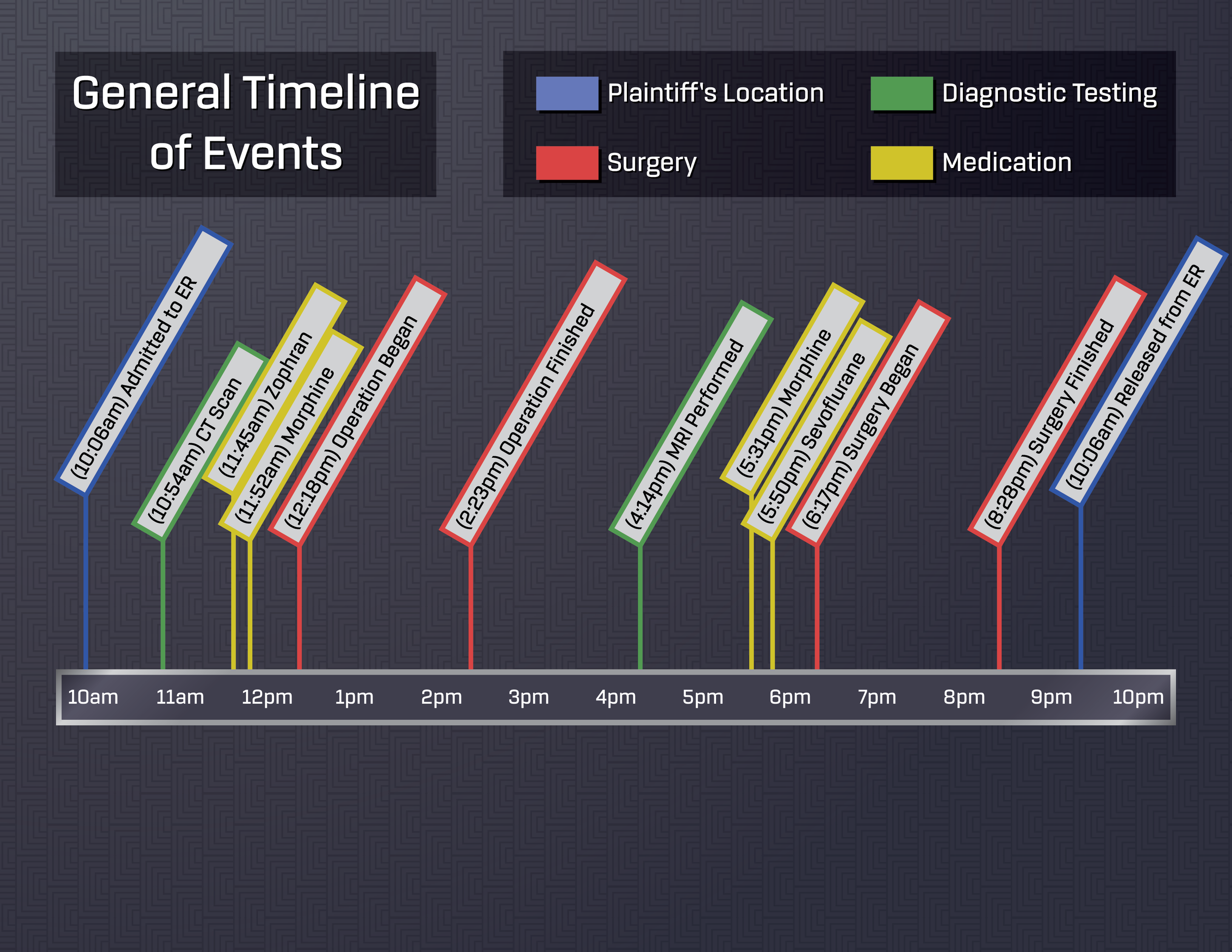 General Timeline of Events

Plaintiff's Location
Diagnostic Testing
Surgery
Medication

(10:06am) Admitted to ER
(10:54am) CT Scan
(11:45am) Zophran
(11:52am) Morphine
(12:18pm) Operation Began
(2:23pm) Operation Finished
(4:14pm) MRI Performed
(5:31pm) Morphine
(5:50pm) Sevoflurane
(6:17pm) Surgery Began
(8:28pm) Surgery Finished
(10:06am) Released from ER

10am 11am 12pm 1pm 2pm 3pm 4pm 5pm 6pm 7pm 8pm 9pm 10pm